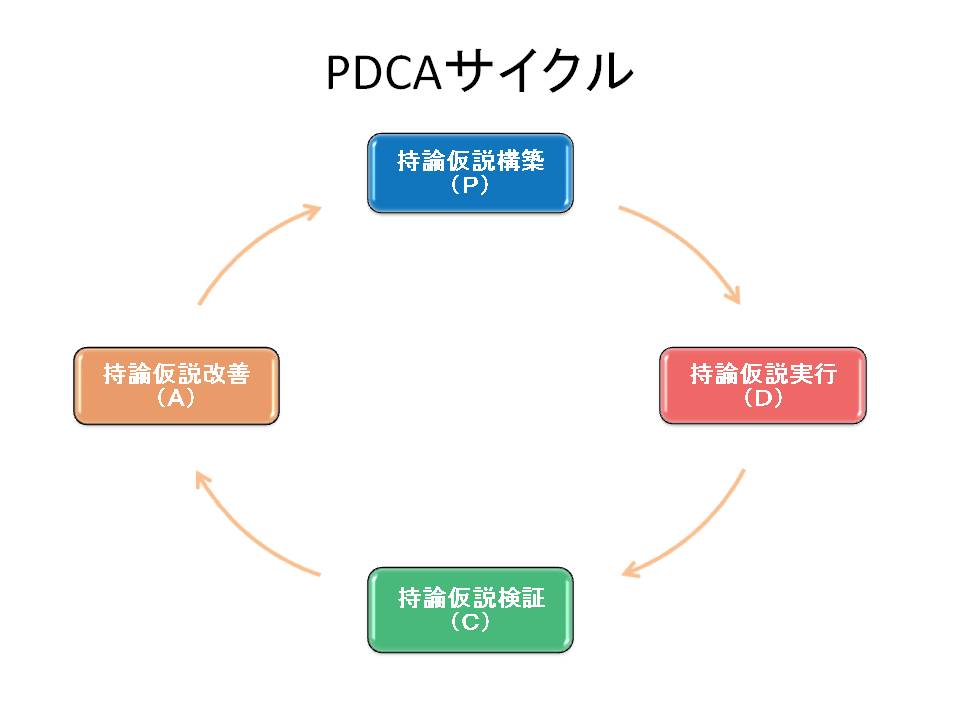 PDCAサイクル

持論仮説構築
（P）

持論仮説実行
（D）

持論仮説検証
（C）

持論仮説改善
（A）